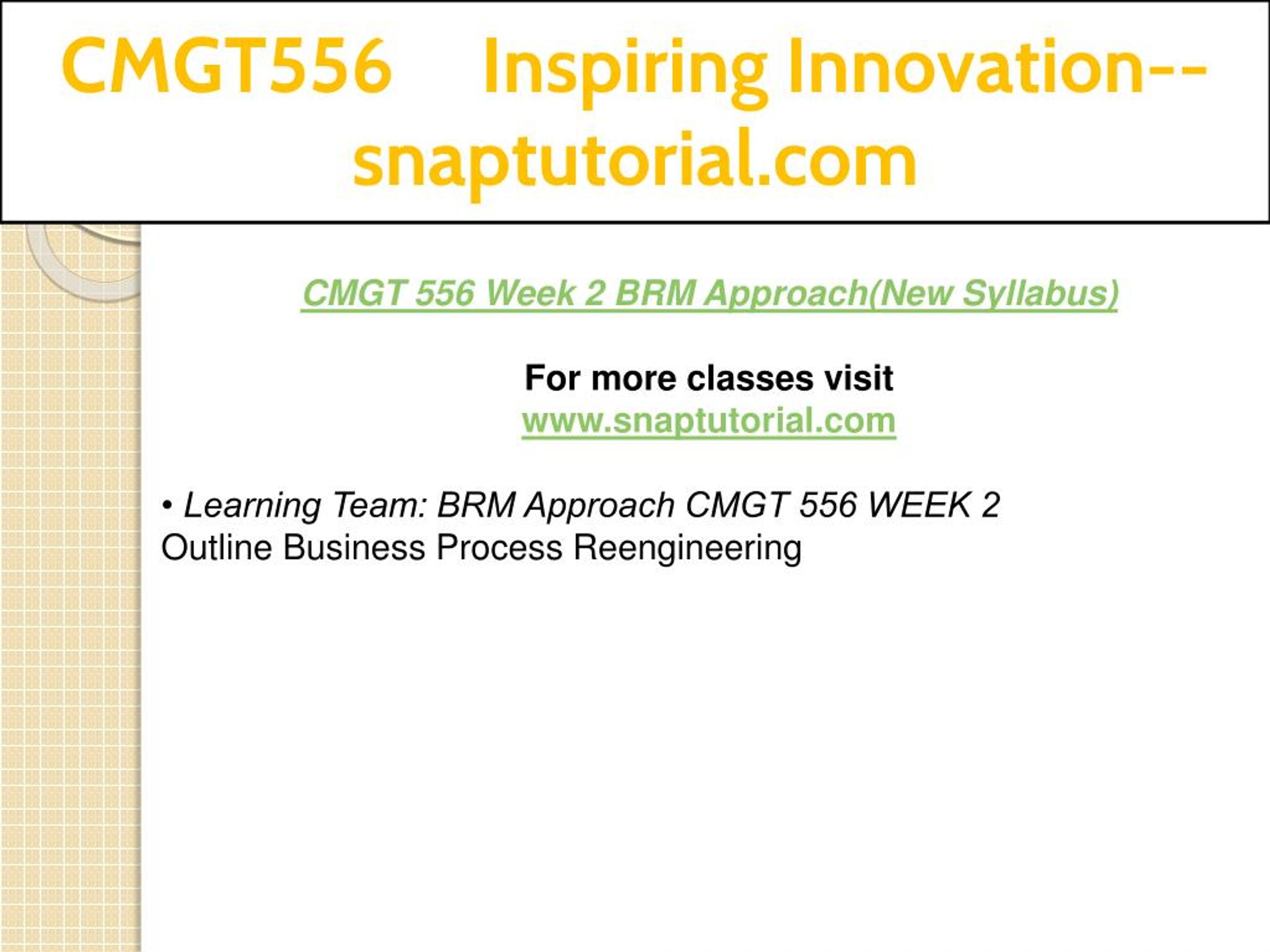 CMGT556 Inspiring Innovation--snaptutorial.com

CMGT 556 Week 2 BRM Approach(New Syllabus)

For more classes visit
www.snaptutorial.com

• Learning Team: BRM Approach CMGT 556 WEEK 2
Outline Business Process Reengineering